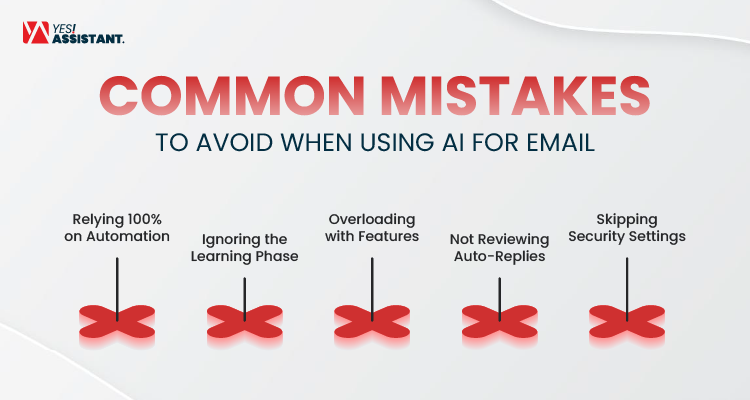 YES! ASSISTANT.

COMMON MISTAKES

TO AVOID WHEN USING AI FOR EMAIL

Relying 100% on Automation

Ignoring the Learning Phase

Overloading with Features

Not Reviewing Auto-Replies

Skipping Security Settings